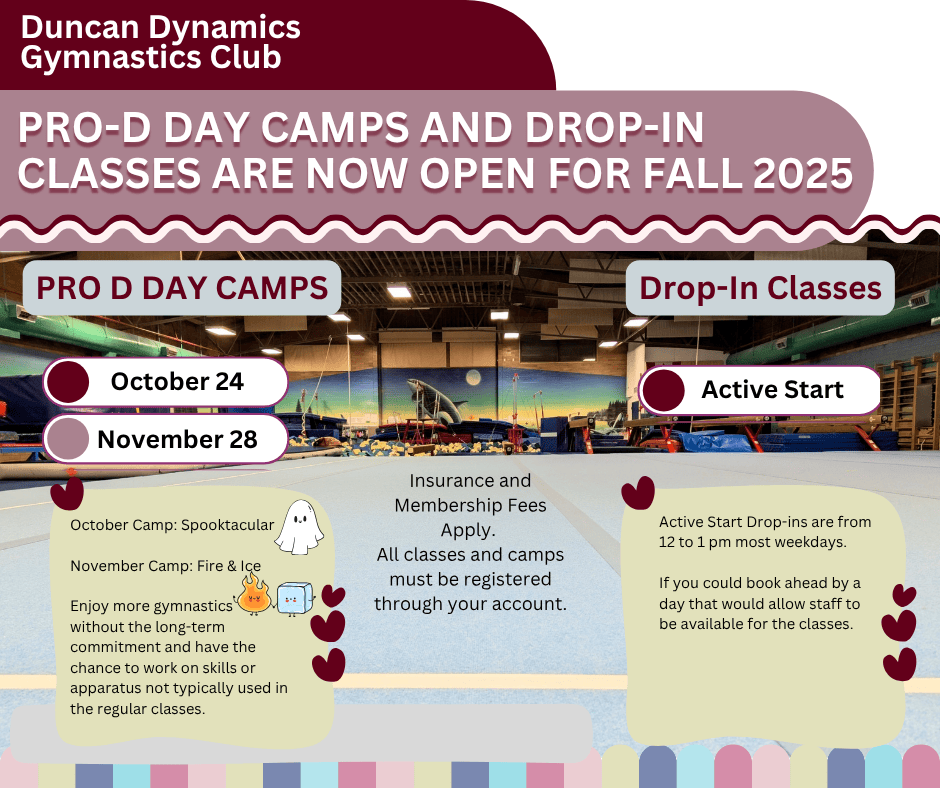 Duncan Dynamics Gymnastics Club

PRO-D DAY CAMPS AND DROP-IN CLASSES ARE NOW OPEN FOR FALL 2025

PRO D DAY CAMPS

October 24

November 28

October Camp: Spooktacular

November Camp: Fire & Ice

Enjoy more gymnastics without the long-term commitment and have the chance to work on skills or apparatus not typically used in the regular classes.

Insurance and Membership Fees Apply.
All classes and camps must be registered through your account.

Drop-In Classes

Active Start

Active Start Drop-ins are from 12 to 1 pm most weekdays.

If you could book ahead by a day that would allow staff to be available for the classes.